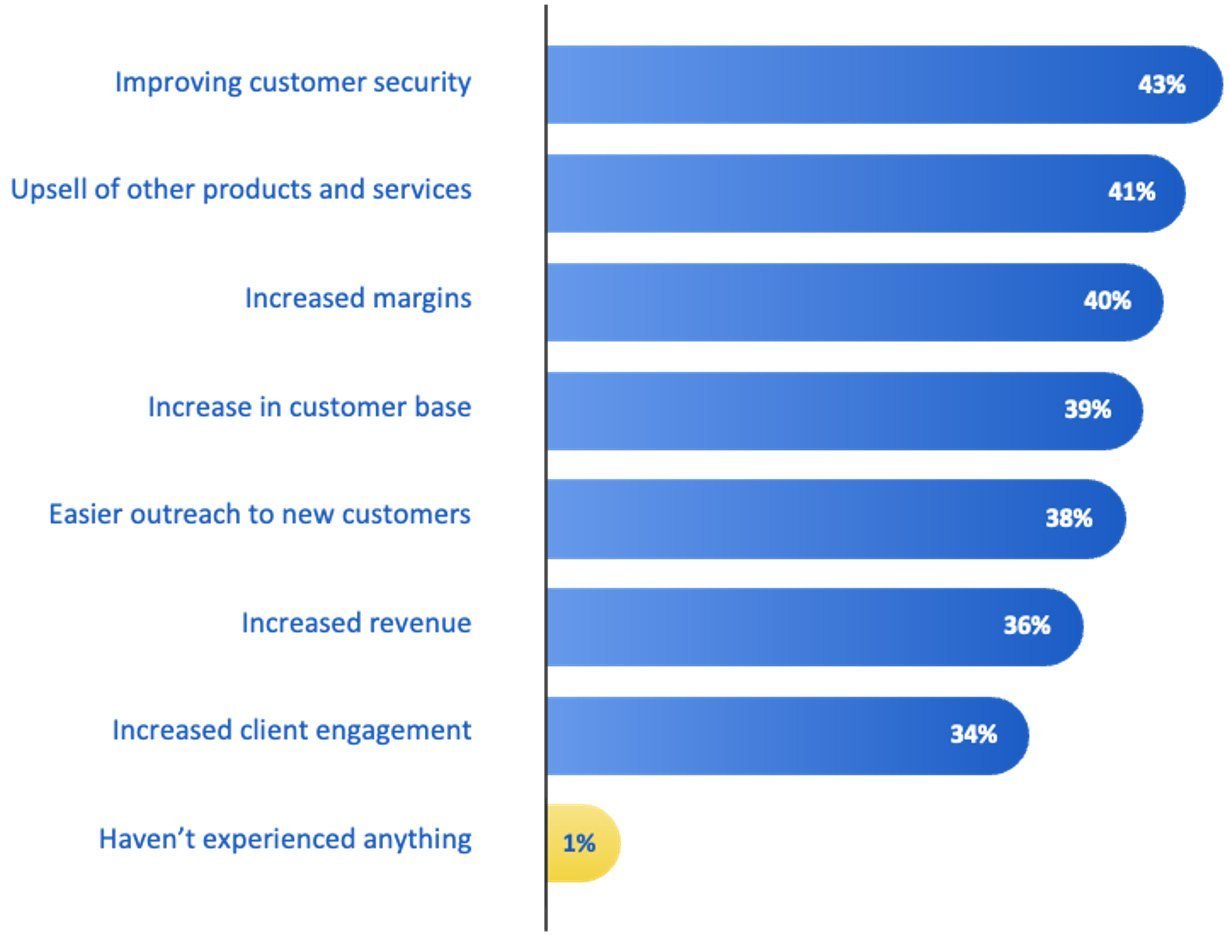 Improving customer security 43%

Upsell of other products and services 41%

Increased margins 40%

Increase in customer base 39%

Easier outreach to new customers 38%

Increased revenue 36%

Increased client engagement 34%

Haven’t experienced anything 1%